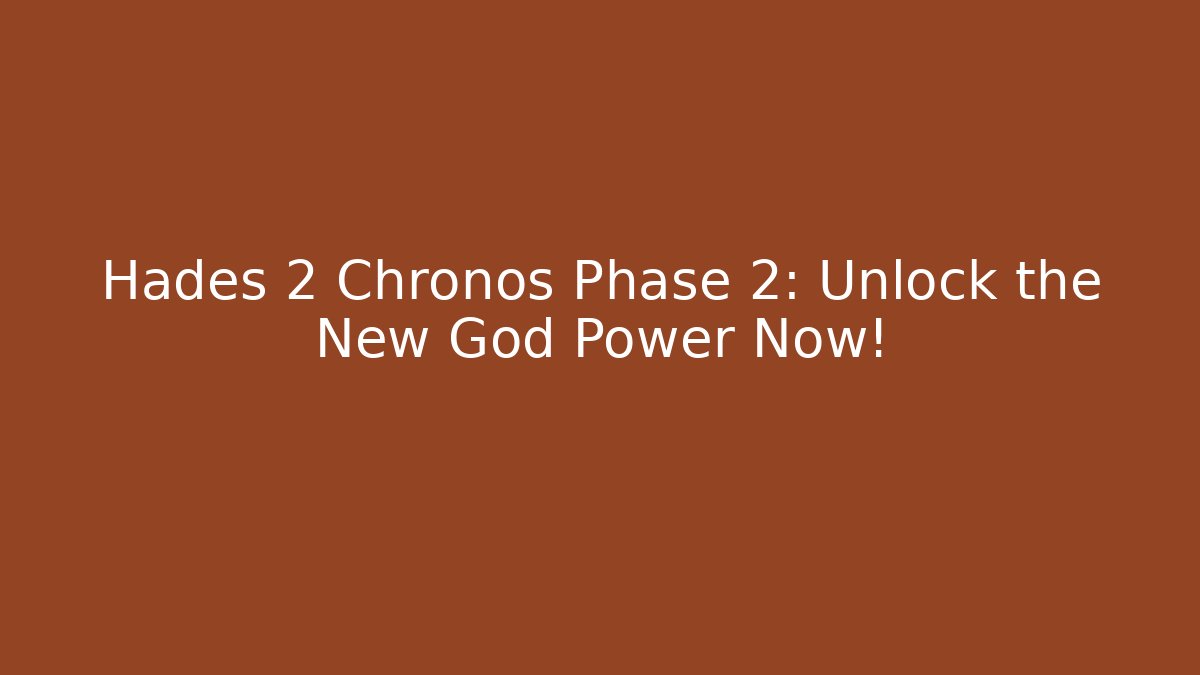 Hades 2 Chronos Phase 2: Unlock the New God Power Now!